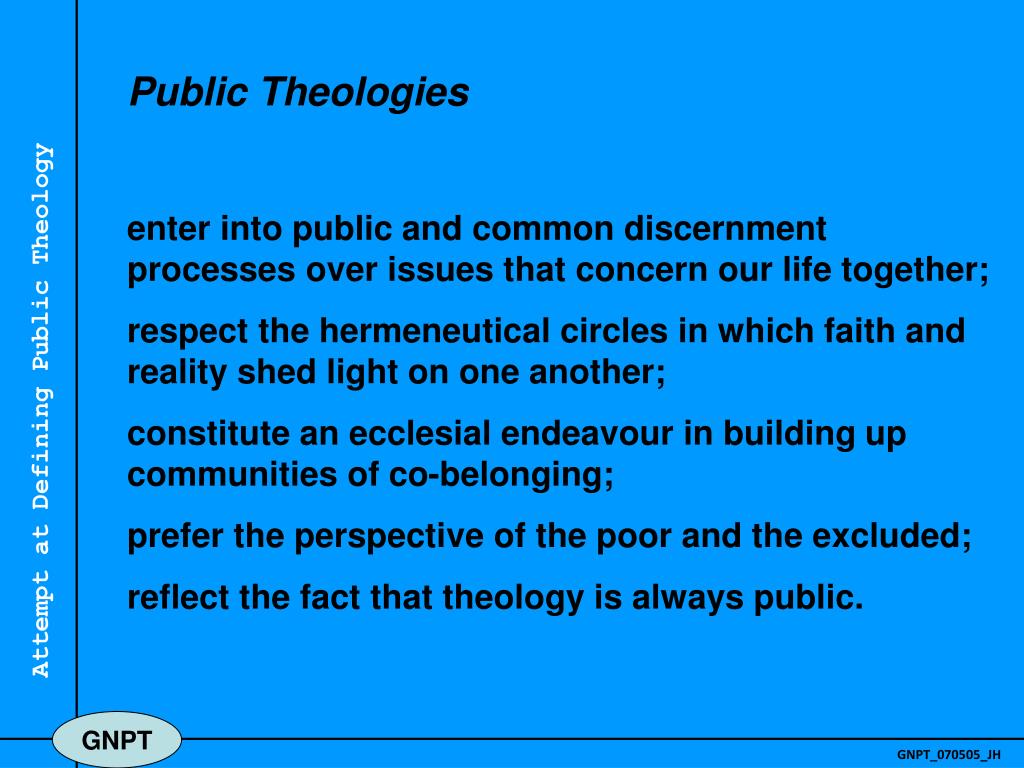 Attempt at Defining Public Theology

Public Theologies

enter into public and common discernment processes over issues that concern our life together;

respect the hermeneutical circles in which faith and reality shed light on one another;

constitute an ecclesial endeavour in building up communities of co-belonging;

prefer the perspective of the poor and the excluded;

reflect the fact that theology is always public.

GNPT

GNPT_070505_JH